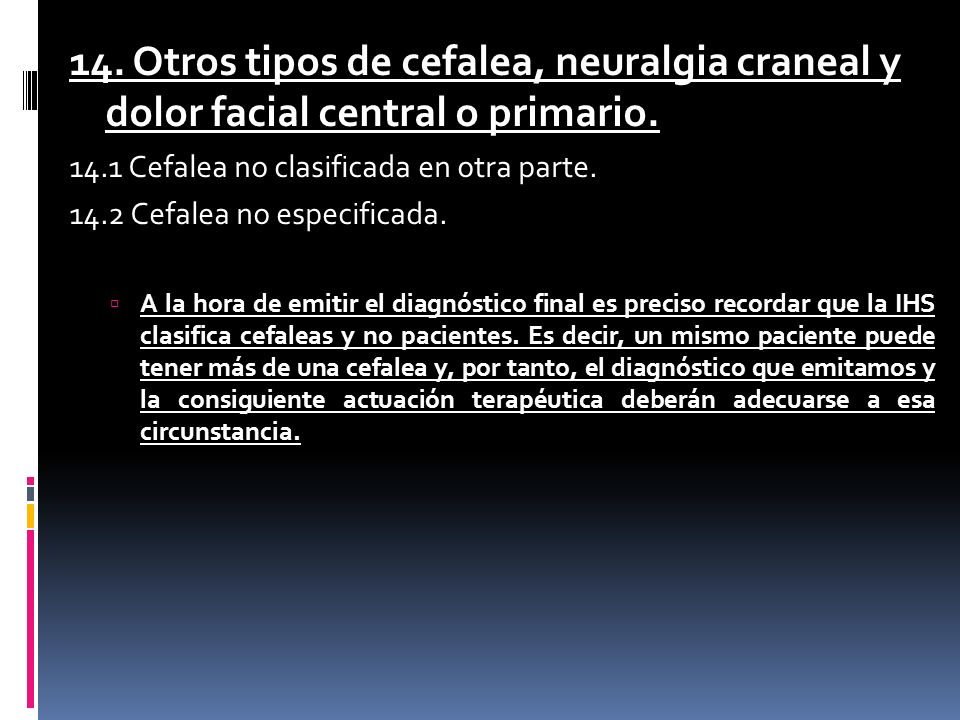 14. Otros tipos de cefalea, neuralgia craneal y dolor facial central o primario.

14.1 Cefalea no clasificada en otra parte.

14.2 Cefalea no especificada.

A la hora de emitir el diagnóstico final es preciso recordar que la IHS clasifica cefaleas y no pacientes. Es decir, un mismo paciente puede tener más de una cefalea y, por tanto, el diagnóstico que emitamos y la consiguiente actuación terapéutica deberán adecuarse a esa circunstancia.